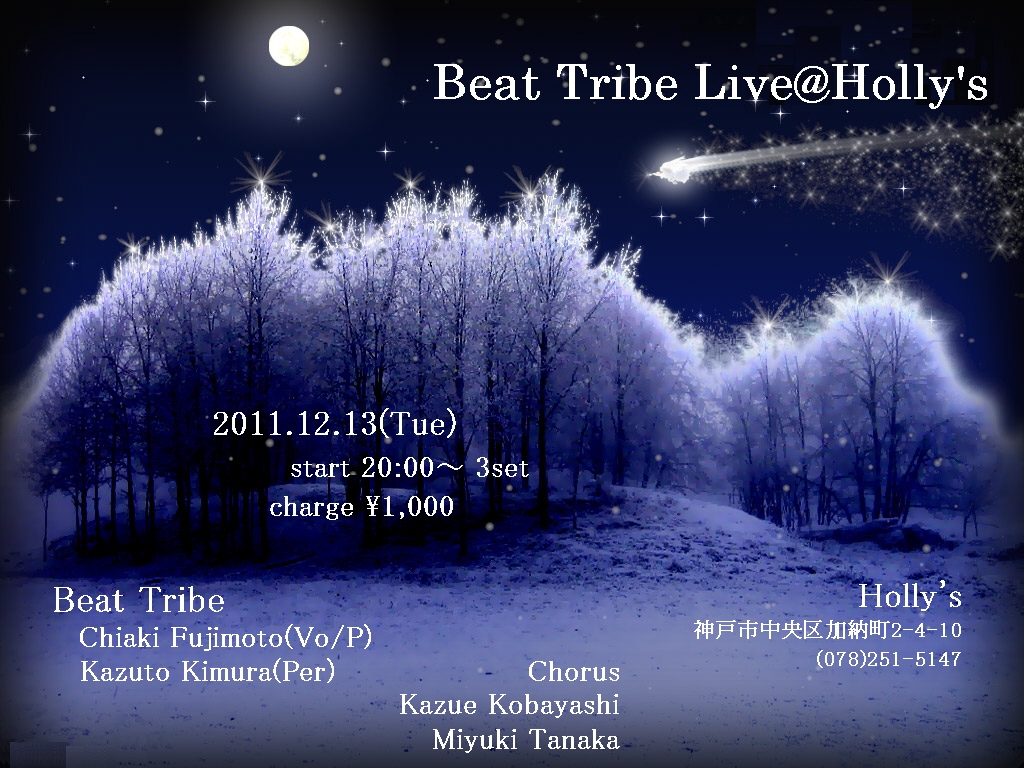 Beat Tribe Live@Holly's

2011.12.13(Tue)
start 20:00～ 3set
charge ¥1,000

Beat Tribe
Chiaki Fujimoto(Vo/P)
Kazuto Kimura(Per)

Chorus
Kazue Kobayashi
Miyuki Tanaka

Holly's
神戸市中央区加納町2-4-10
(078)251-5147